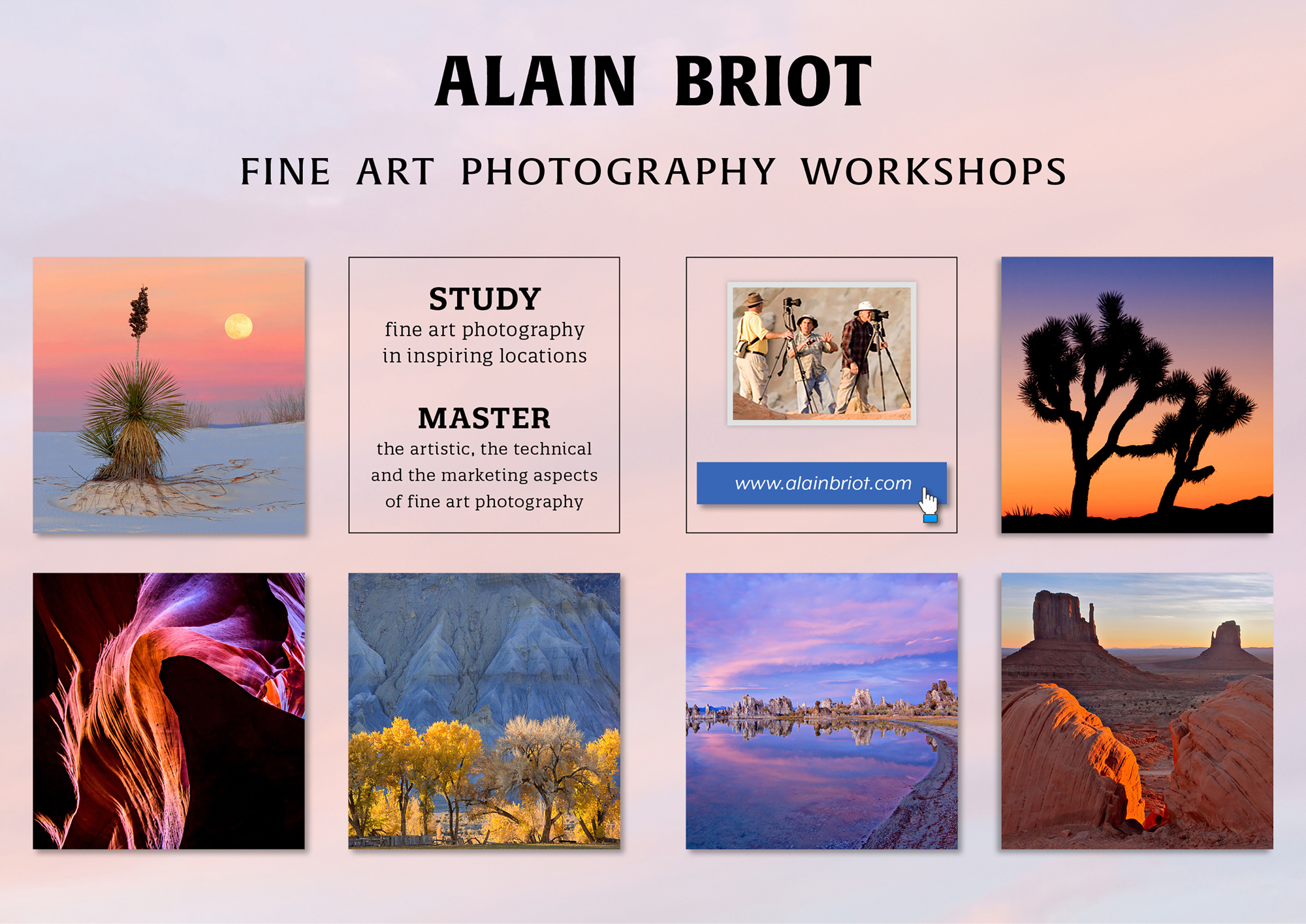 ALAIN BRIOT

FINE ART PHOTOGRAPHY WORKSHOPS

STUDY
fine art photography in inspiring locations

MASTER
the artistic, the technical and the marketing aspects of fine art photography

www.alainbriot.com